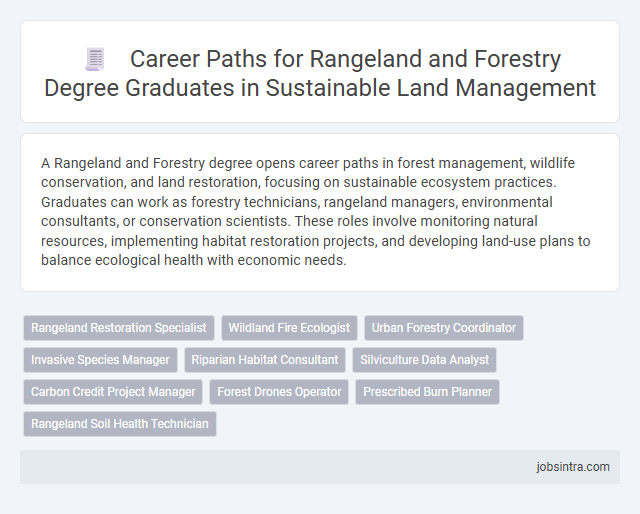 Career Paths for Rangeland and Forestry Degree Graduates in Sustainable Land Management

A Rangeland and Forestry degree opens career paths in forest management, wildlife conservation, and land restoration, focusing on sustainable ecosystem practices. Graduates can work as forestry technicians, rangeland managers, environmental consultants, or conservation scientists. These roles involve monitoring natural resources, implementing habitat restoration projects, and developing land-use plans to balance ecological health with economic needs.

Rangeland Restoration Specialist
Wildland Fire Ecologist
Urban Forestry Coordinator
Invasive Species Manager
Riparian Habitat Consultant
Silviculture Data Analyst
Carbon Credit Project Manager
Forest Drones Operator
Prescribed Burn Planner
Rangeland Soil Health Technician

jobsintra.com